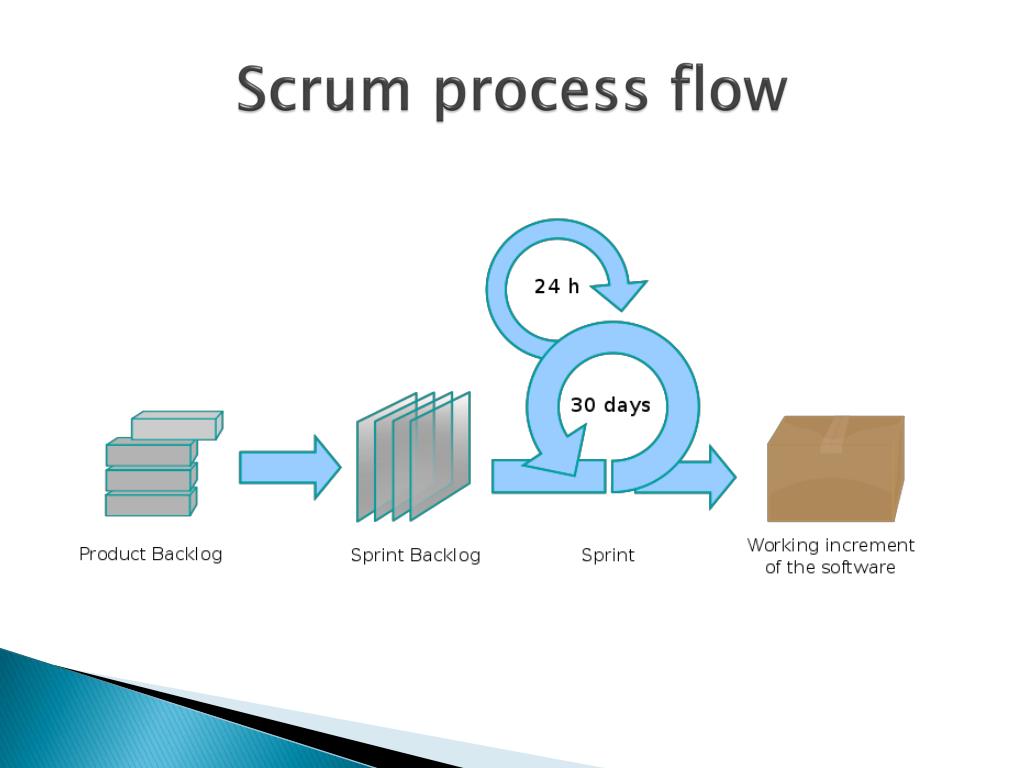 Scrum process flow

24 h

30 days

Product Backlog

Sprint Backlog

Sprint

Working increment of the software